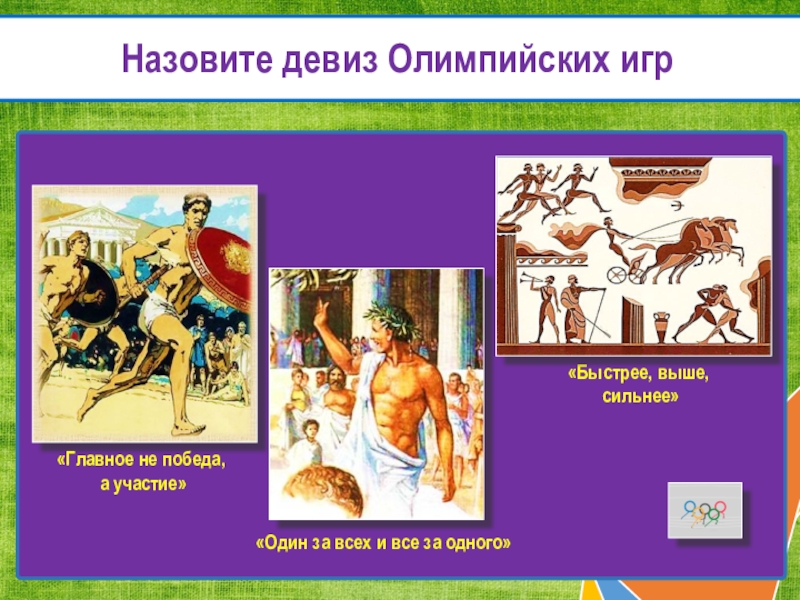 Назовите девиз Олимпийских игр

«Главное не победа, а участие»

«Один за всех и все за одного»

«Быстрее, выше, сильнее»